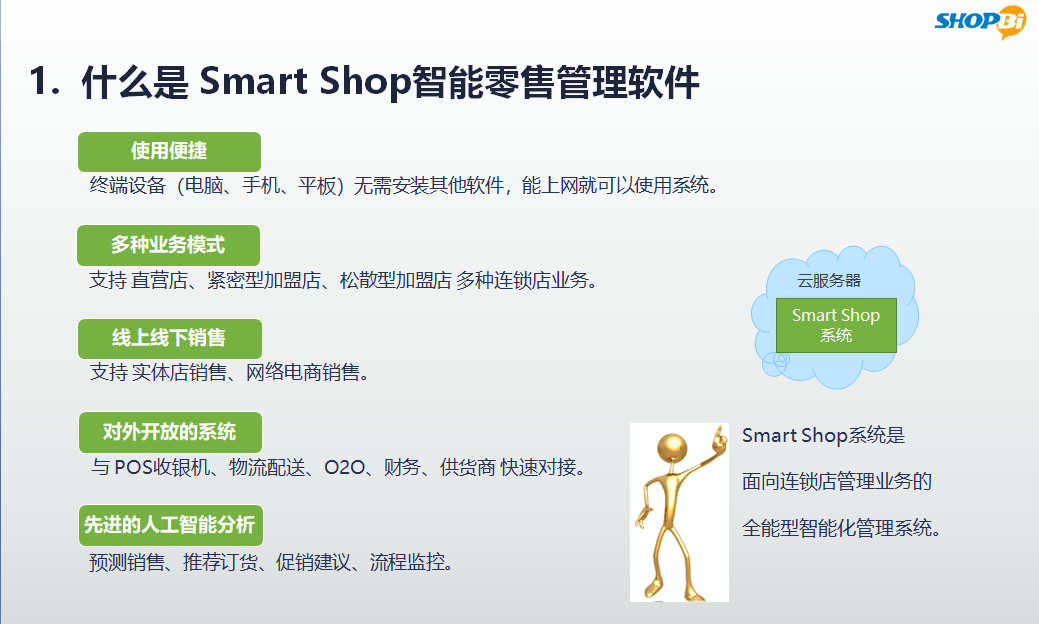 SHOPBi

1. 什么是 Smart Shop智能零售管理软件

使用便捷
终端设备（电脑、手机、平板）无需安装其他软件，能上网就可以使用系统。

多种业务模式
支持 直营店、紧密型加盟店、松散型加盟店 多种连锁店业务。

线上线下销售
支持 实体店销售、网络电商销售。

对外开放的系统
与 POS收银机、物流配送、O2O、财务、供货商 快速对接。

先进的人工智能分析
预测销售、推荐订货、促销建议、流程监控。

云服务器
Smart Shop 系统

Smart Shop系统是
面向连锁店管理业务的
全能型智能化管理系统。